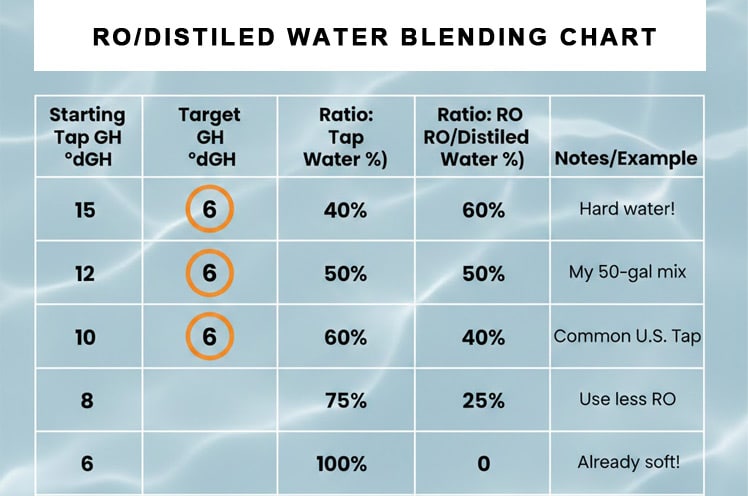 RO/DISTILED WATER BLENDING CHART

| Starting Tap GH °dGH | Target GH °dGH | Ratio: Tap Water %) | Ratio: RO RO/Distiled Water %) | Notes/Example |
|---|---|---|---|---|
| 15 | 6 | 40% | 60% | Hard water! |
| 12 | 6 | 50% | 50% | My 50-gal mix |
| 10 | 6 | 60% | 40% | Common U.S. Tap |
| 8 | | 75% | 25% | Use less RO |
| 6 | | 100% | 0 | Already soft! |